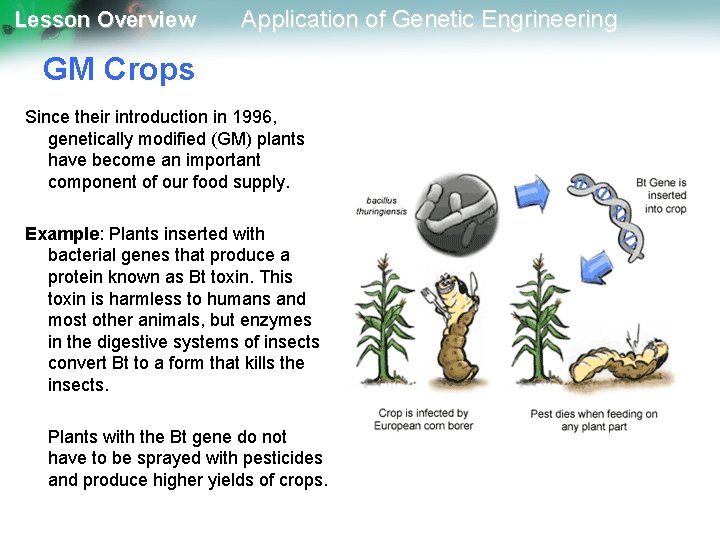 Lesson Overview Application of Genetic Engrineering

GM Crops

Since their introduction in 1996, genetically modified (GM) plants have become an important component of our food supply.

Example: Plants inserted with bacterial genes that produce a protein known as Bt toxin. This toxin is harmless to humans and most other animals, but enzymes in the digestive systems of insects convert Bt to a form that kills the insects.

Plants with the Bt gene do not have to be sprayed with pesticides and produce higher yields of crops.

bacillus thuringiensis

Bt Gene is inserted into crop

Crop is infected by European corn borer

Pest dies when feeding on any plant part